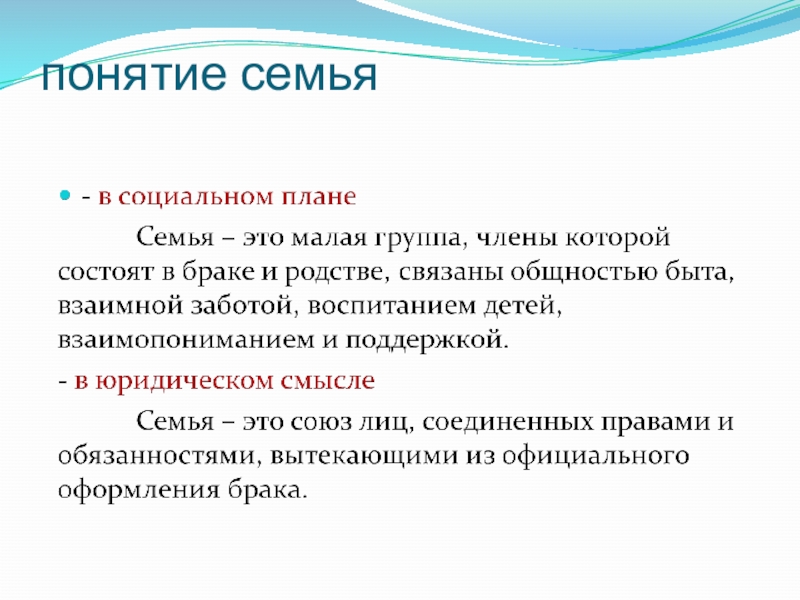 понятие семья

- в социальном плане

Семья – это малая группа, члены которой состоят в браке и родстве, связаны общностью быта, взаимной заботой, воспитанием детей, взаимопониманием и поддержкой.

- в юридическом смысле

Семья – это союз лиц, соединенных правами и обязанностями, вытекающими из официального оформления брака.